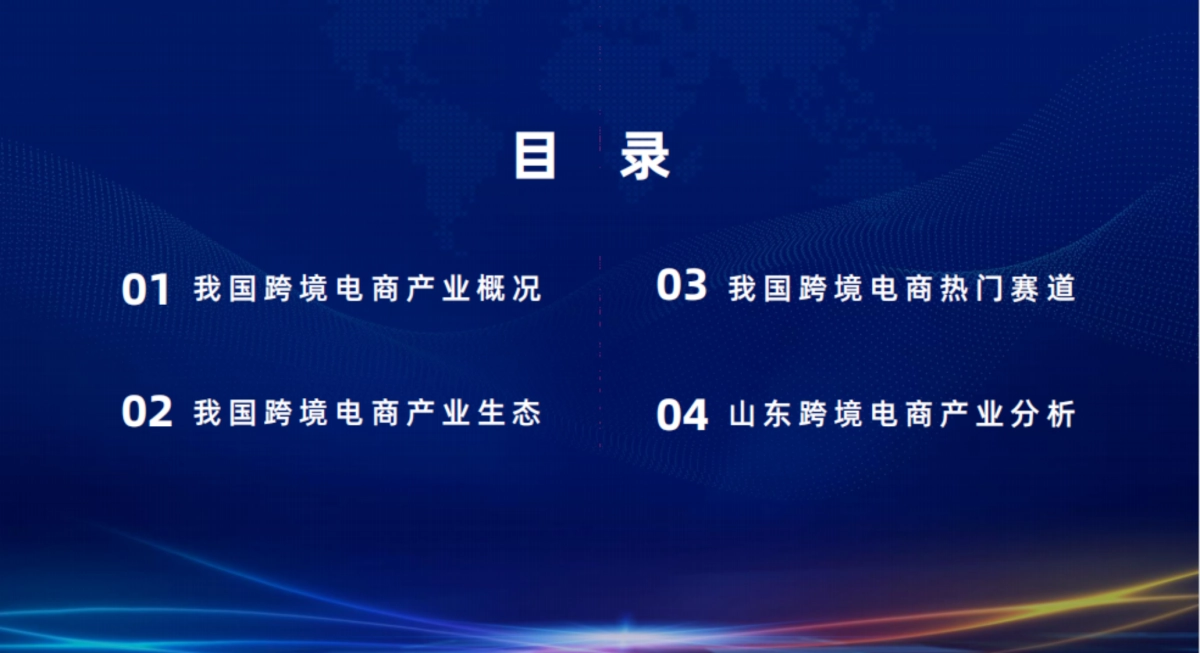 目 录

01 我国跨境电商产业概况

02 我国跨境电商产业生态

03 我国跨境电商热门赛道

04 山东跨境电商产业分析